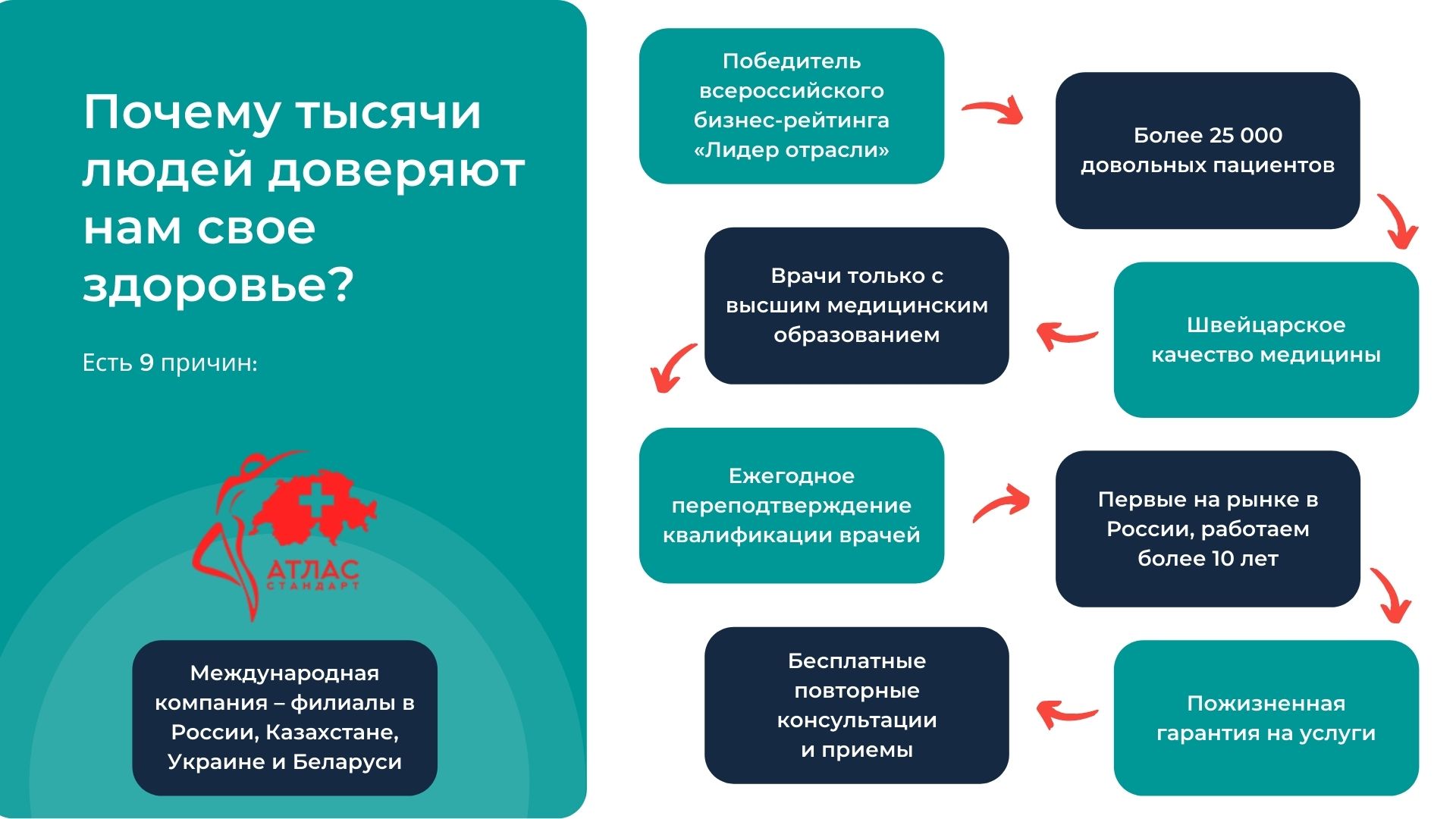 Почему тысячи людей доверяют нам свое здоровье?

Есть 9 причин:

АТЛАС
СТАНДАРТ

Международная компания – филиалы в России, Казахстане, Украине и Беларуси

Победитель всероссийского бизнес-рейтинга «Лидер отрасли»

Более 25 000 довольных пациентов

Швейцарское качество медицины

Врачи только с высшим медицинским образованием

Ежегодное переподтверждение квалификации врачей

Первые на рынке в России, работаем более 10 лет

Пожизненная гарантия на услуги

Бесплатные повторные консультации и приемы